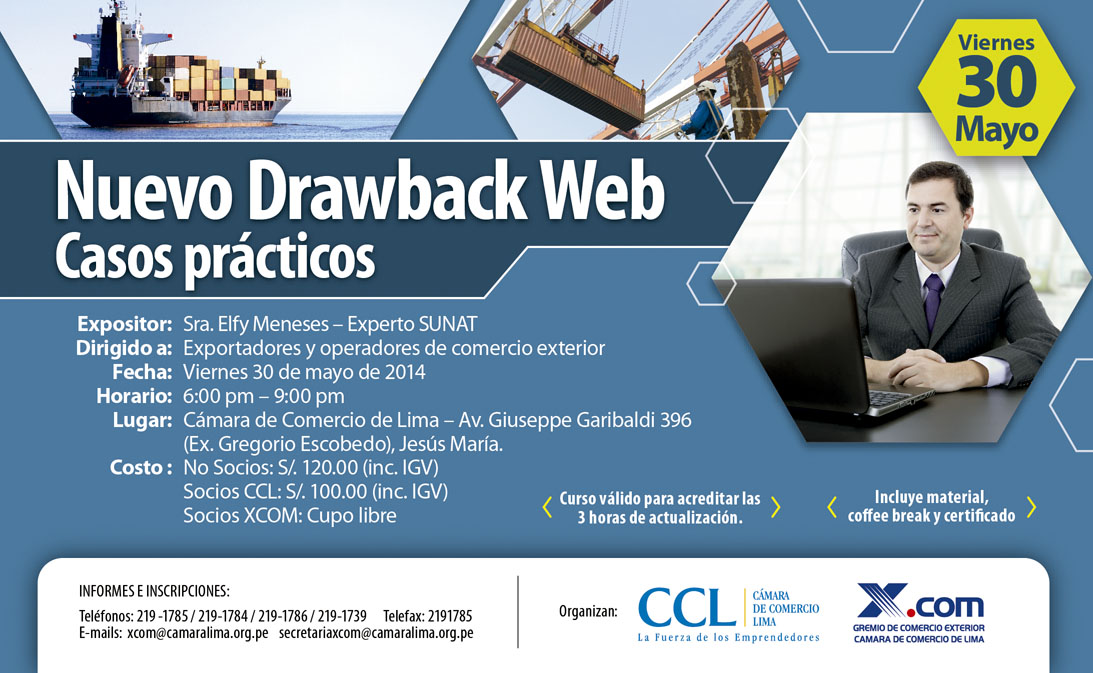 Viernes
30
Mayo

Nuevo Drawback Web
Casos prácticos

Expositor: Sra. Elfy Meneses – Experto SUNAT
Dirigido a: Exportadores y operadores de comercio exterior
Fecha: Viernes 30 de mayo de 2014
Horario: 6:00 pm – 9:00 pm
Lugar: Cámara de Comercio de Lima – Av. Giuseppe Garibaldi 396 (Ex. Gregorio Escobedo), Jesús María.
Costo : No Socios: S/. 120.00 (inc. IGV)
Socios CCL: S/. 100.00 (inc. IGV)
Socios XCOM: Cupo libre

Curso válido para acreditar las 3 horas de actualización.

Incluye material, coffee break y certificado

INFORMES E INSCRIPCIONES:
Teléfonos: 219 -1785 / 219-1784 / 219-1786 / 219-1739 Telefax: 2191785
E-mails: xcom@camaralima.org.pe secretariaxcom@camaralima.org.pe

Organizan:
CCL CÁMARA DE COMERCIO LIMA
La Fuerza de los Emprendedores

X.com
GREMIO DE COMERCIO EXTERIOR
CAMARA DE COMERCIO DE LIMA